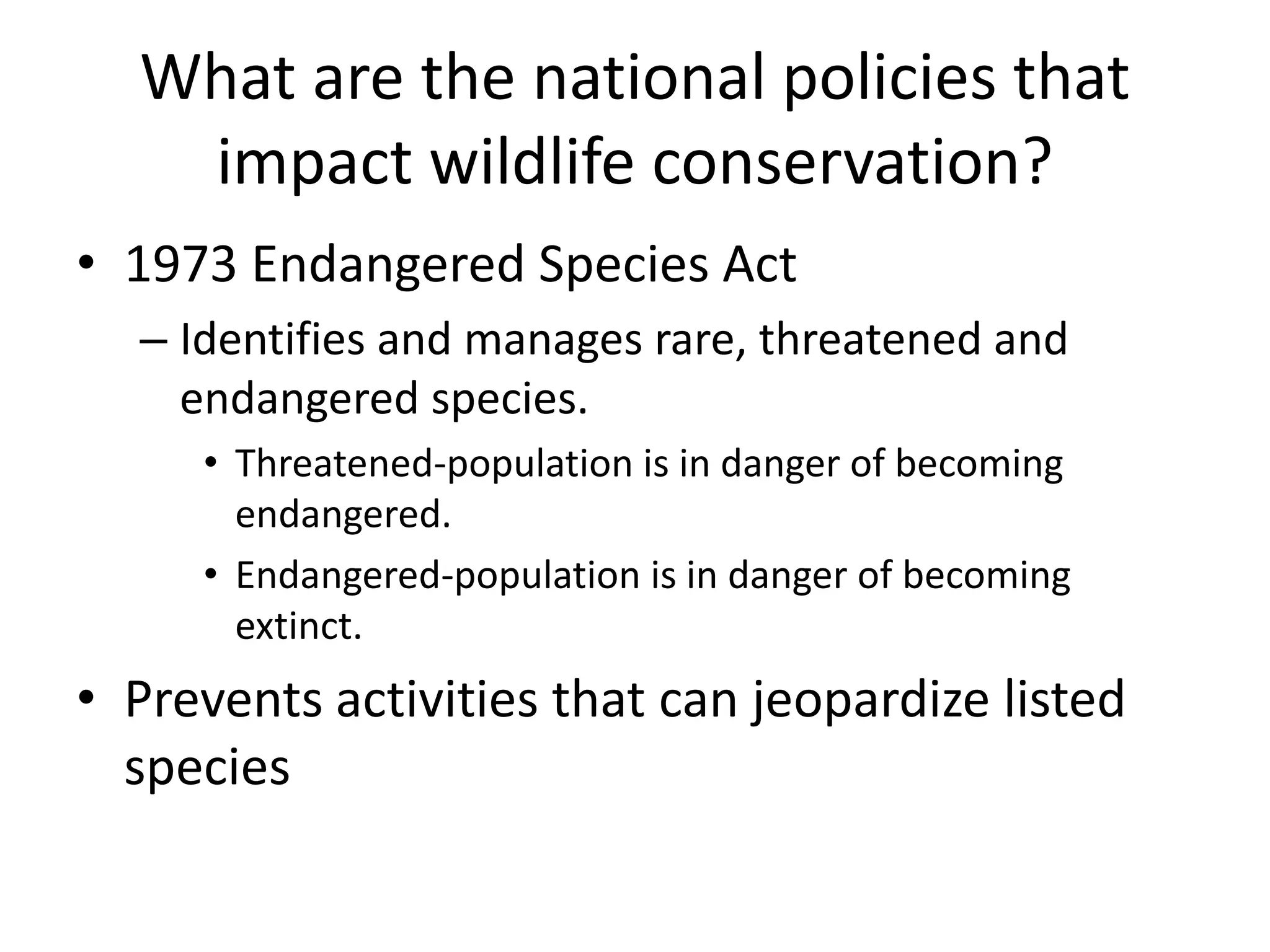 What are the national policies that impact wildlife conservation?

• 1973 Endangered Species Act
– Identifies and manages rare, threatened and endangered species.
• Threatened-population is in danger of becoming endangered.
• Endangered-population is in danger of becoming extinct.

• Prevents activities that can jeopardize listed species